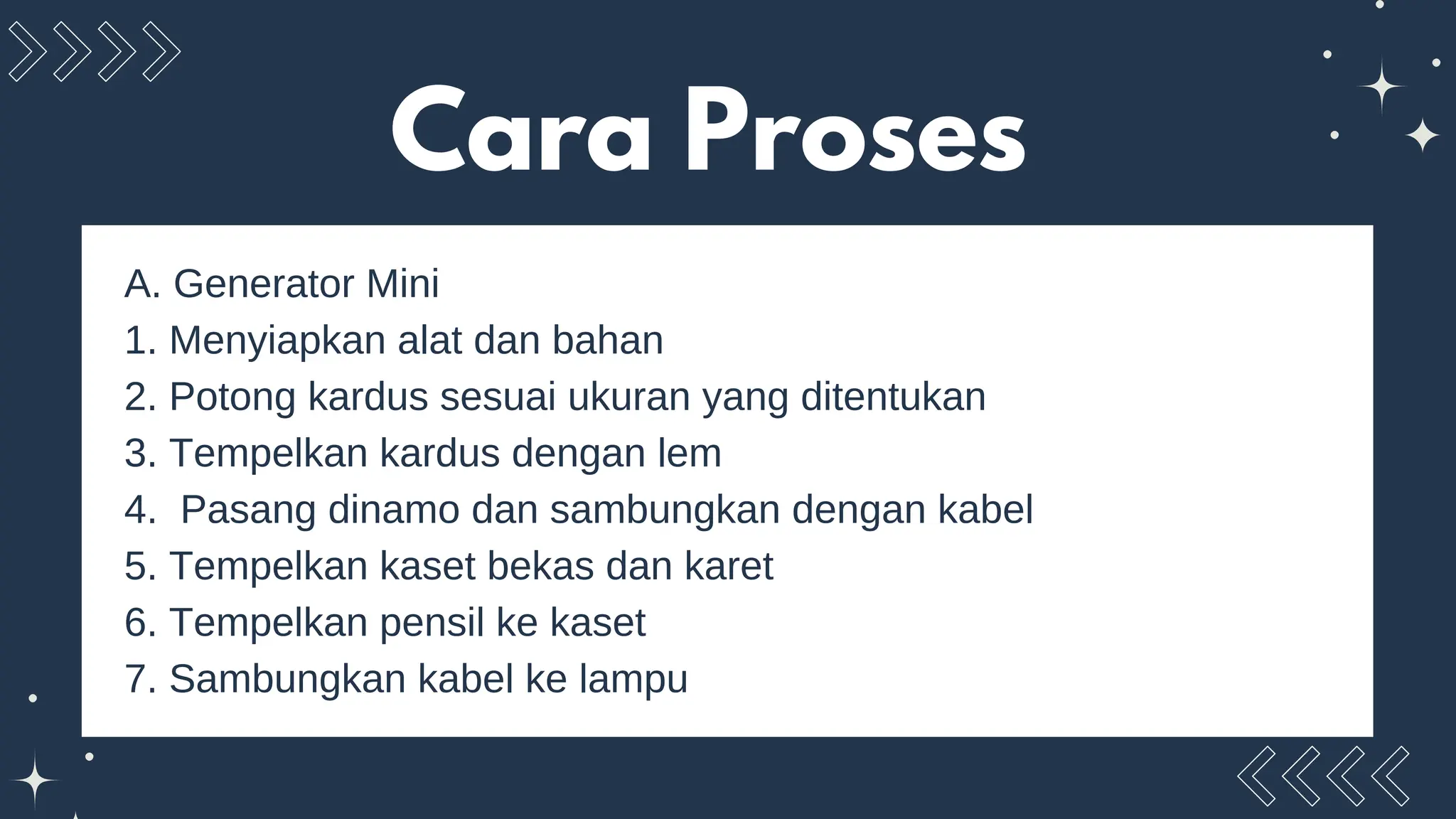 Cara Proses

A. Generator Mini
1. Menyiapkan alat dan bahan
2. Potong kardus sesuai ukuran yang ditentukan
3. Tempelkan kardus dengan lem
4. Pasang dinamo dan sambungkan dengan kabel
5. Tempelkan kaset bekas dan karet
6. Tempelkan pensil ke kaset
7. Sambungkan kabel ke lampu